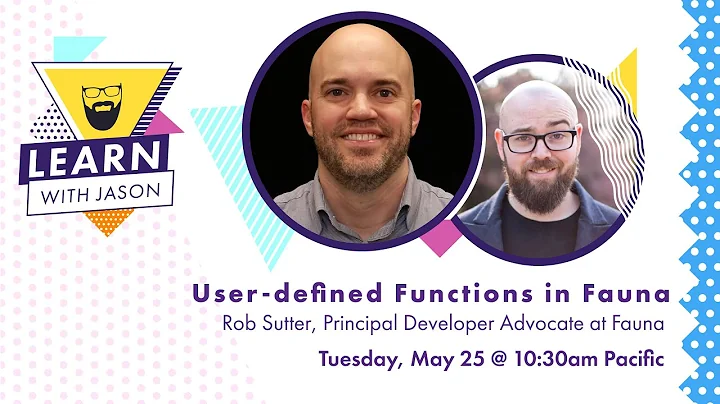 LEARN WITH JASON

User-defined Functions in Fauna

Rob Sutter, Principal Developer Advocate at Fauna

Tuesday, May 25 @ 10:30am Pacific